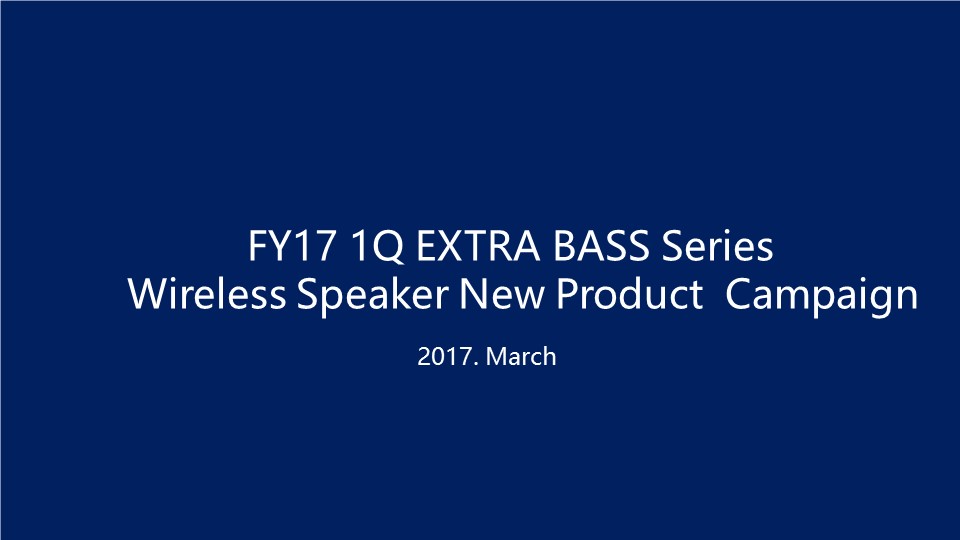 FY17 1Q EXTRA BASS Series
Wireless Speaker New Product  Campaign

2017. March